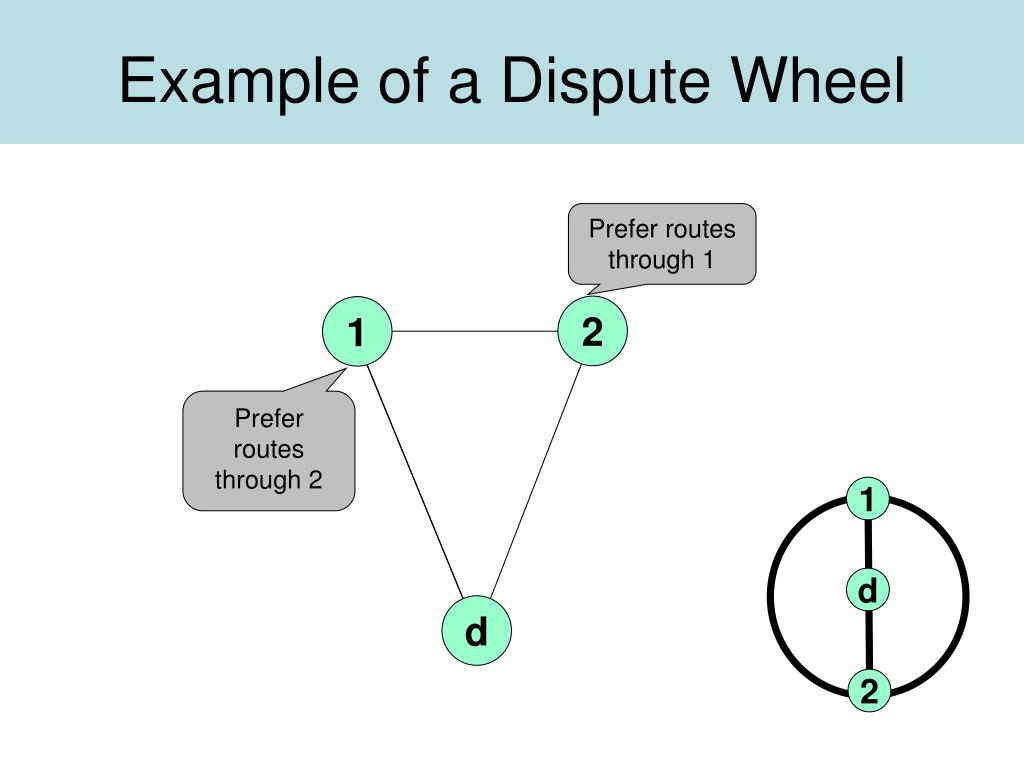 Example of a Dispute Wheel

Prefer routes through 1

1

2

Prefer routes through 2

d

1

d

2